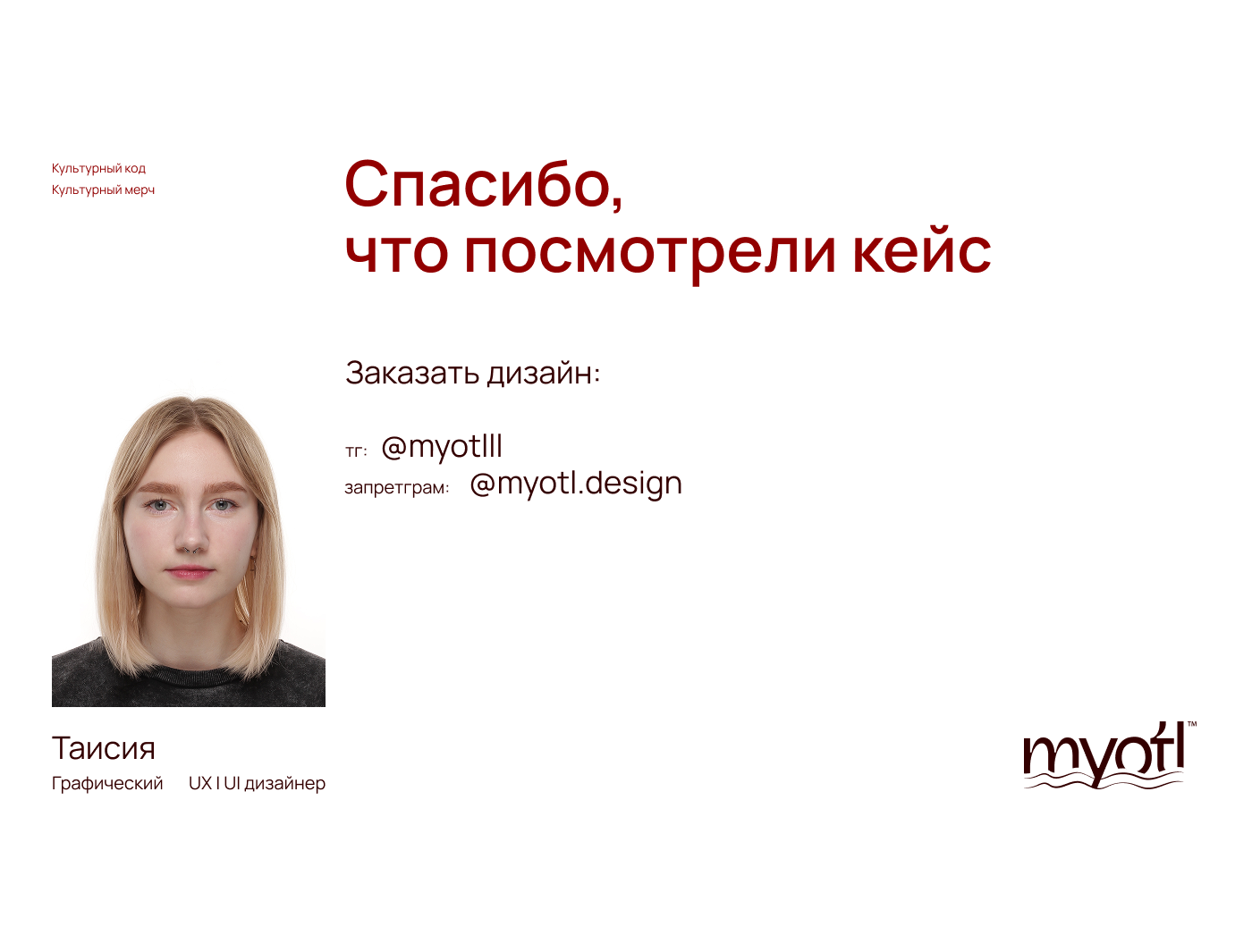 Культурный код
Культурный мерч

Спасибо,
что посмотрели кейс

Заказать дизайн:

тг: @myotlll
запретграм: @myotl.design

Таисия
Графический UX I UI дизайнер

myotl™